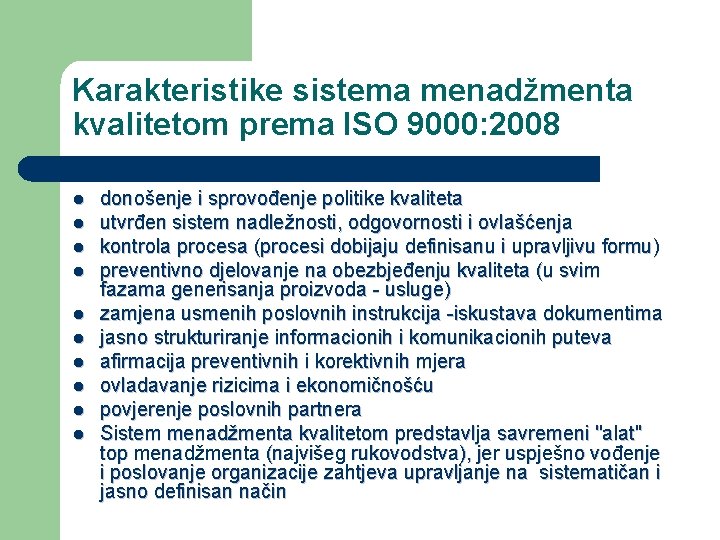 Karakteristike sistema menadžmenta kvalitetom prema ISO 9000:2008

- donošenje i sprovođenje politike kvaliteta
- utvrđen sistem nadležnosti, odgovornosti i ovlašćenja
- kontrola procesa (procesi dobijaju definisanu i upravljivu formu)
- preventivno djelovanje na obezbjeđenju kvaliteta (u svim fazama generisanja proizvoda - usluge)
- zamjena usmenih poslovnih instrukcija -iskustava dokumentima
- jasno strukturiranje informacionih i komunikacionih puteva
- afirmacija preventivnih i korektivnih mjera
- ovladavanje rizicima i ekonomičnošću
- povjerenje poslovnih partnera
- Sistem menadžmenta kvalitetom predstavlja savremeni "alat" top menadžmenta (najvišeg rukovodstva), jer uspješno vođenje i poslovanje organizacije zahtjeva upravljanje na sistematičan i jasno definisan način